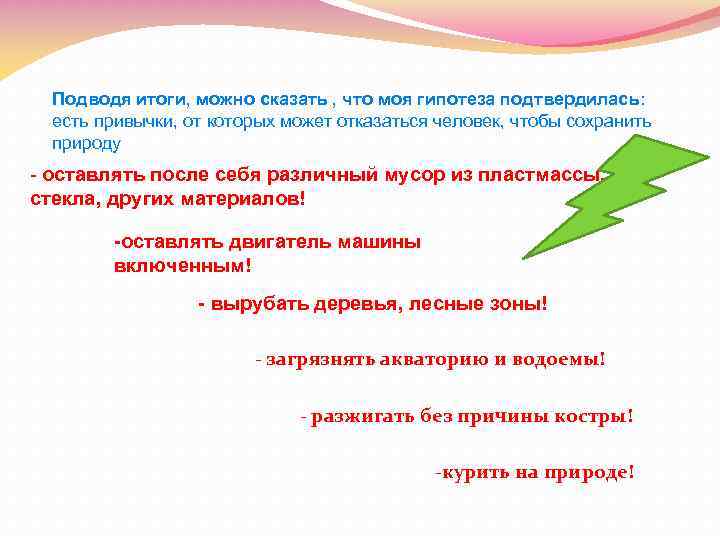 Подводя итоги, можно сказать , что моя гипотеза подтвердилась: есть привычки, от которых может отказаться человек, чтобы сохранить природу

- оставлять после себя различный мусор из пластмассы, стекла, других материалов!

-оставлять двигатель машины включенным!

- вырубать деревья, лесные зоны!

- загрязнять акваторию и водоемы!

- разжигать без причины костры!

-курить на природе!